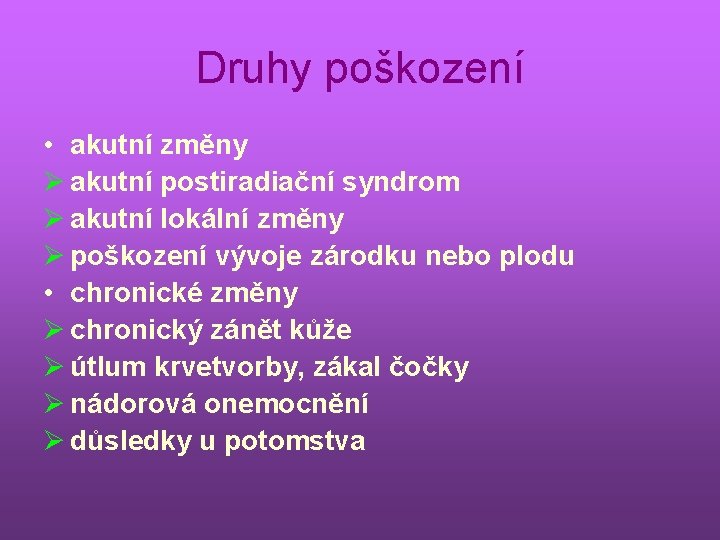 Druhy poškození

• akutní změny
➢ akutní postiradiační syndrom
➢ akutní lokální změny
➢ poškození vývoje zárodku nebo plodu
• chronické změny
➢ chronický zánět kůže
➢ útlum krvetvorby, zákal čočky
➢ nádorová onemocnění
➢ důsledky u potomstva